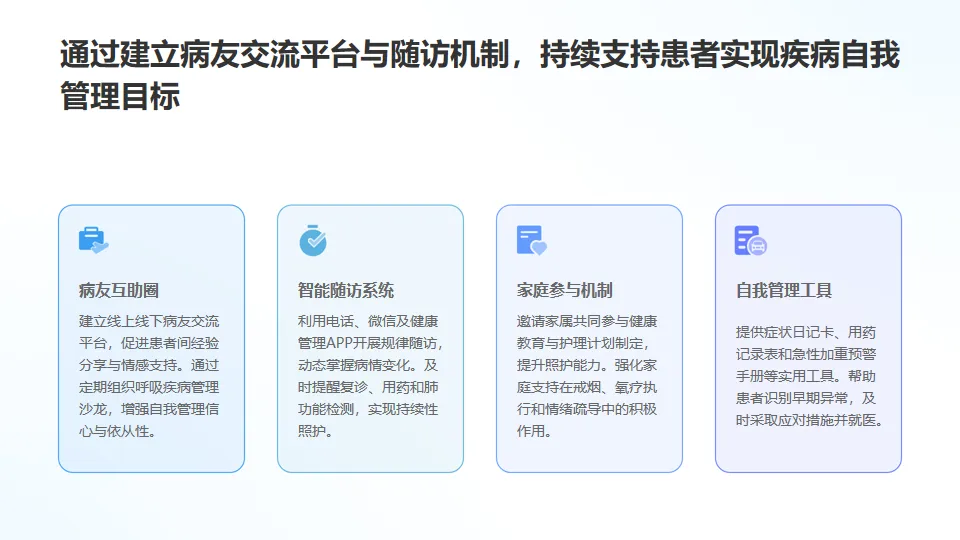 通过建立病友交流平台与随访机制，持续支持患者实现疾病自我管理目标

病友互助圈

建立线上线下病友交流平台，促进患者间经验分享与情感支持。通过定期组织呼吸疾病管理沙龙，增强自我管理信心与依从性。

智能随访系统

利用电话、微信及健康管理APP开展规律随访，动态掌握病情变化。及时提醒复诊、用药和肺功能检测，实现持续性照护。

家庭参与机制

邀请家属共同参与健康教育与护理计划制定，提升照护能力。强化家庭支持在戒烟、氧疗执行和情绪疏导中的积极作用。

自我管理工具

提供症状日记卡、用药记录表和急性加重预警手册等实用工具。帮助患者识别早期异常，及时采取应对措施并就医。